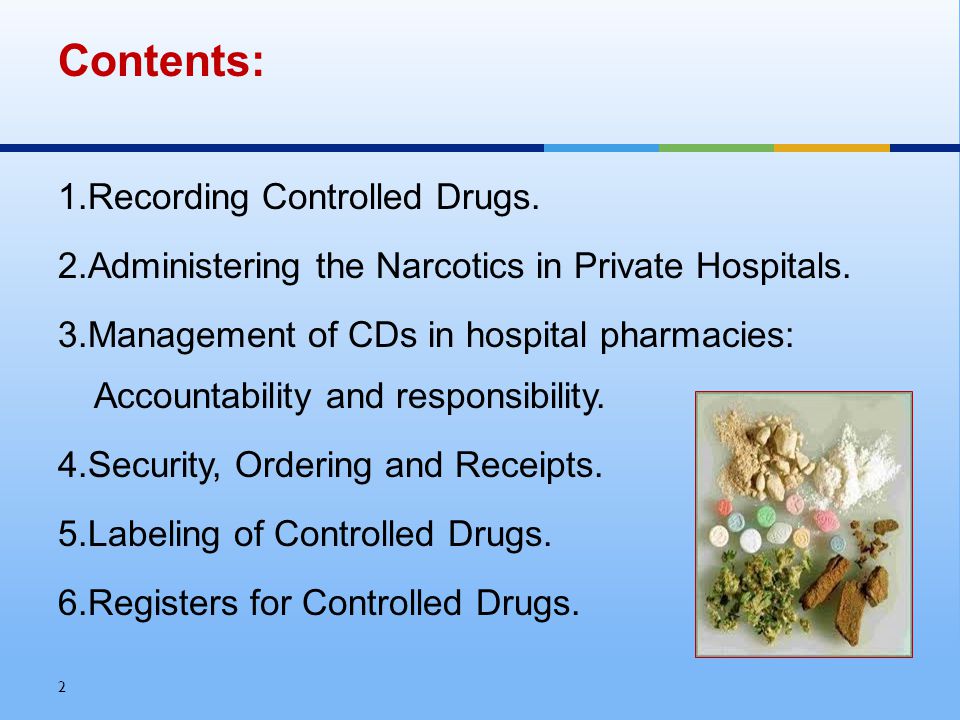 Contents:

1.Recording Controlled Drugs.

2.Administering the Narcotics in Private Hospitals.

3.Management of CDs in hospital pharmacies: Accountability and responsibility.

4.Security, Ordering and Receipts.

5.Labeling of Controlled Drugs.

6.Registers for Controlled Drugs.

2